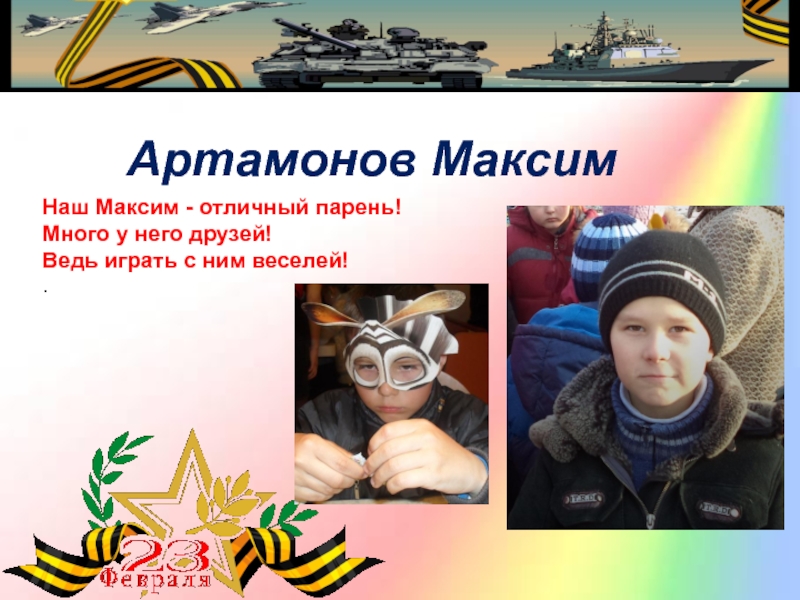 Артамонов Максим

Наш Максим - отличный парень!
Много у него друзей!
Ведь играть с ним веселей!
.

23
Февраля